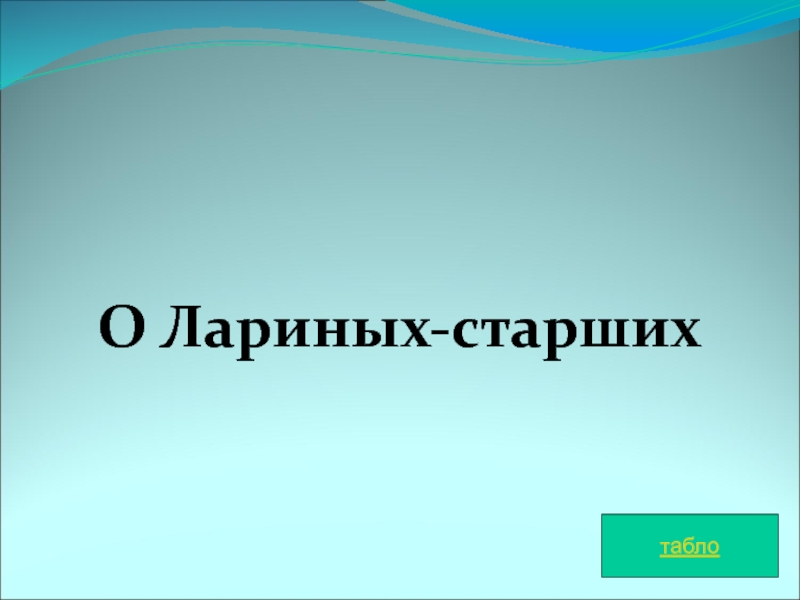 О Лариных-старших

табло